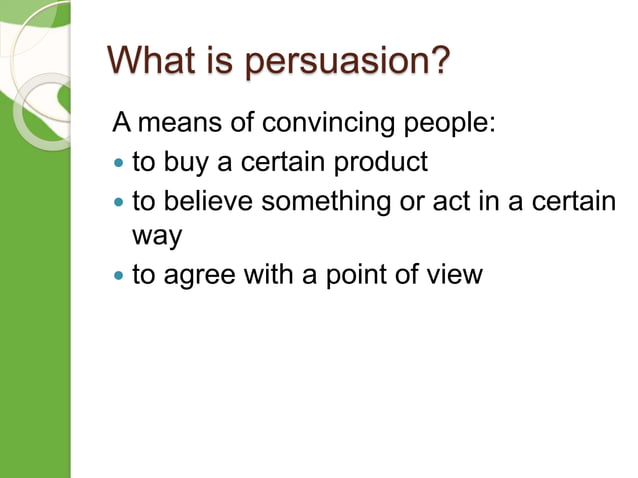 What is persuasion?

A means of convincing people:

- to buy a certain product
- to believe something or act in a certain way
- to agree with a point of view